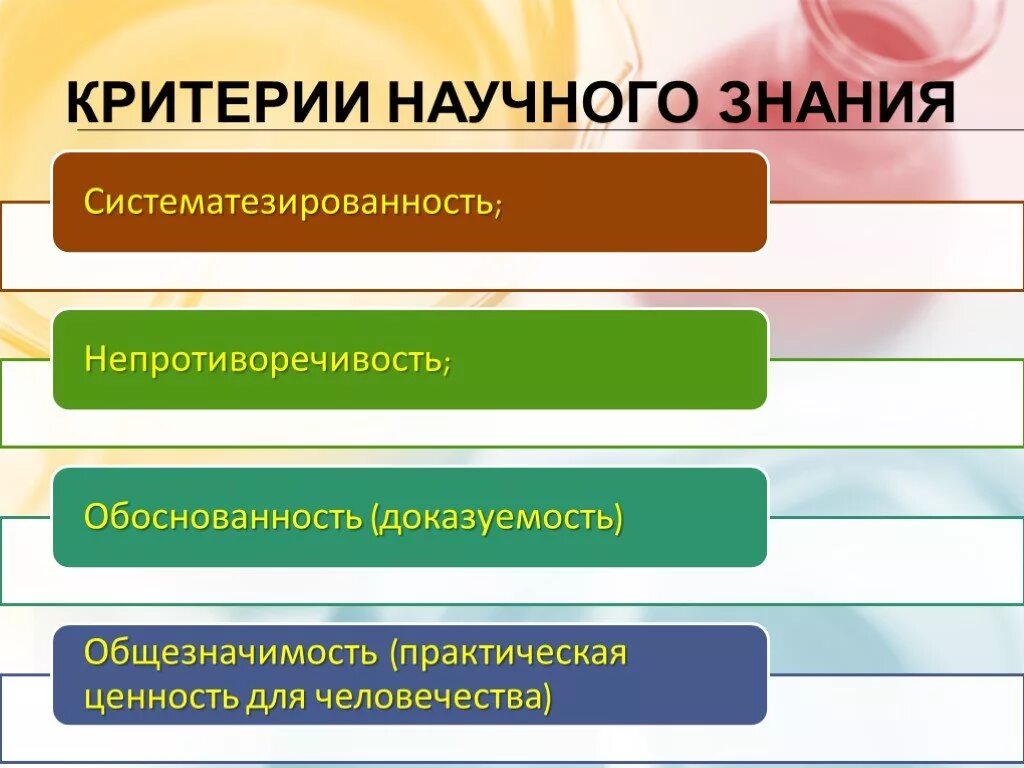 КРИТЕРИИ НАУЧНОГО ЗНАНИЯ

Систематезированность;

Непротиворечивость;

Обоснованность (доказуемость)

Общезначимость (практическая ценность для человечества)